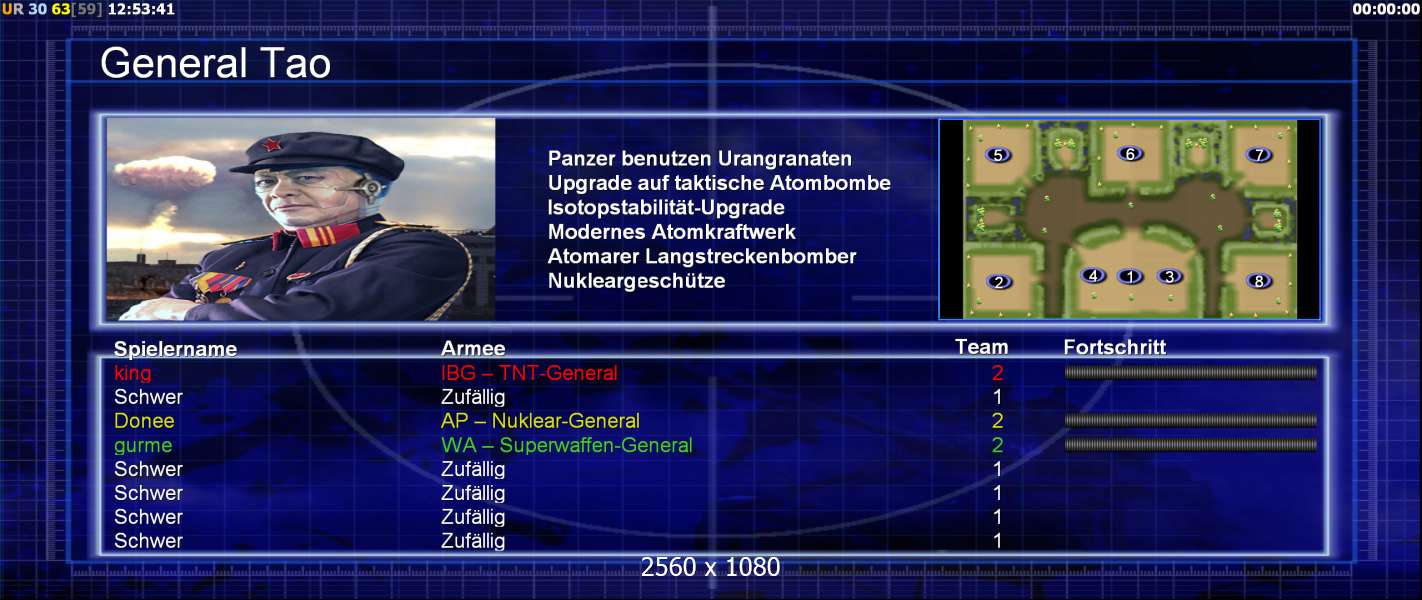 UR 30 63[59] 12:53:41

00:00:00

General Tao

Panzer benutzen Urangranaten
Upgrade auf taktische Atombombe
Isotopstabilität-Upgrade
Modernes Atomkraftwerk
Atomarer Langstreckenbomber
Nukleargeschütze

5 6 7 2 4 1 3 8

| Spielername | Armee | Team | Fortschritt |
|---|---|---|---|
| king | IBG – TNT-General | 2 | |
| Schwer | Zufällig | 1 | |
| Donee | AP – Nuklear-General | 2 | |
| gurme | WA – Superwaffen-General | 2 | |
| Schwer | Zufällig | 1 | |
| Schwer | Zufällig | 1 | |
| Schwer | Zufällig | 1 | |
| Schwer | Zufällig | 1 | |

2560 x 1080